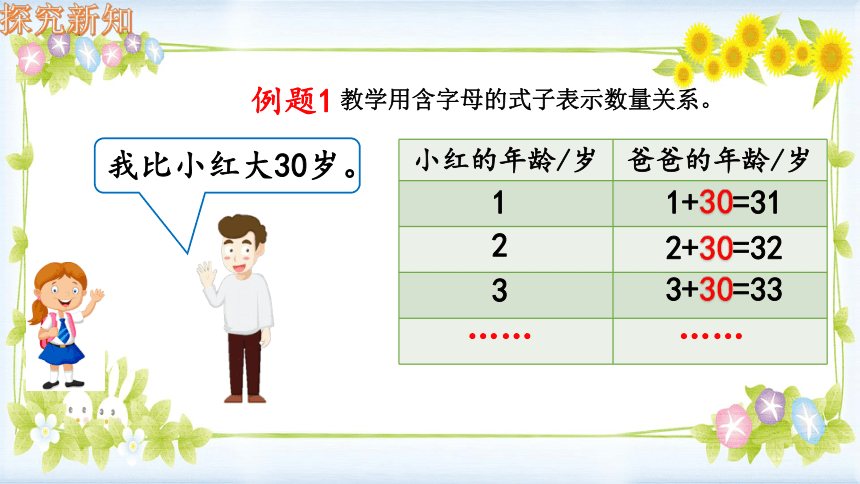 探究新知

例题1 教学用含字母的式子表示数量关系。

我比小红大30岁。

| 小红的年龄/岁 | 爸爸的年龄/岁 |
|---|---|
| 1 | 1+30=31 |
| 2 | 2+30=32 |
| 3 | 3+30=33 |
| …… | …… |